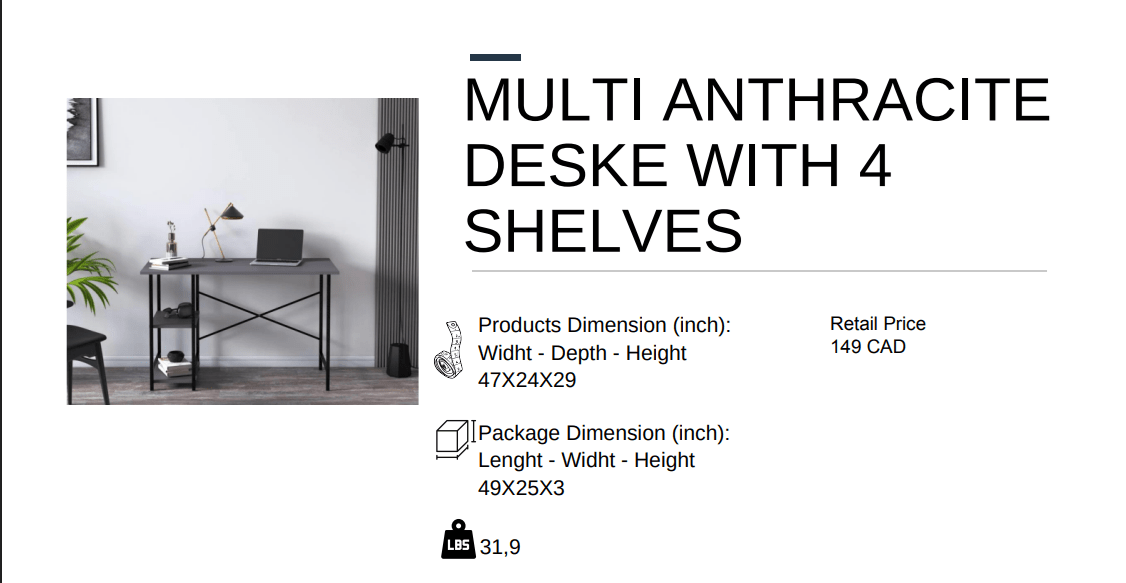 MULTI ANTHRACITE DESKE WITH 4 SHELVES

Products Dimension (inch):
Widht - Depth - Height
47X24X29

Retail Price
149 CAD

Package Dimension (inch):
Lenght - Widht - Height
49X25X3

LBS 31,9